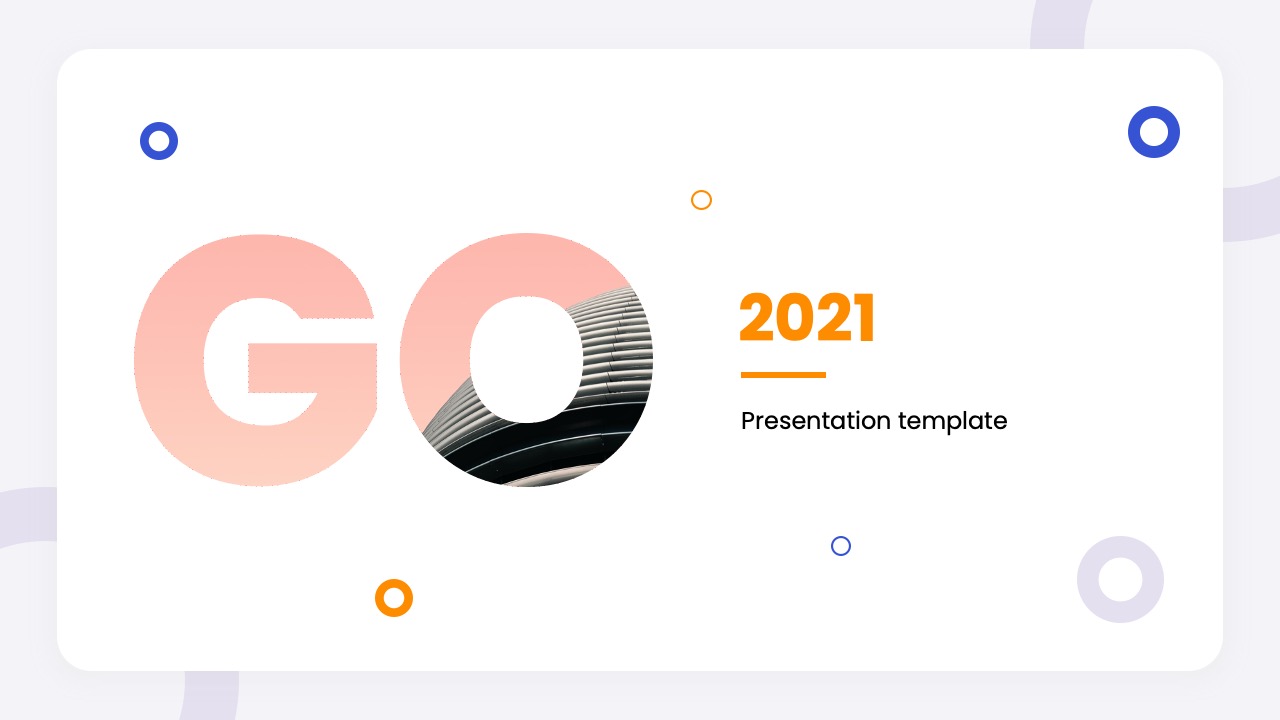 GO

2021

Presentation template